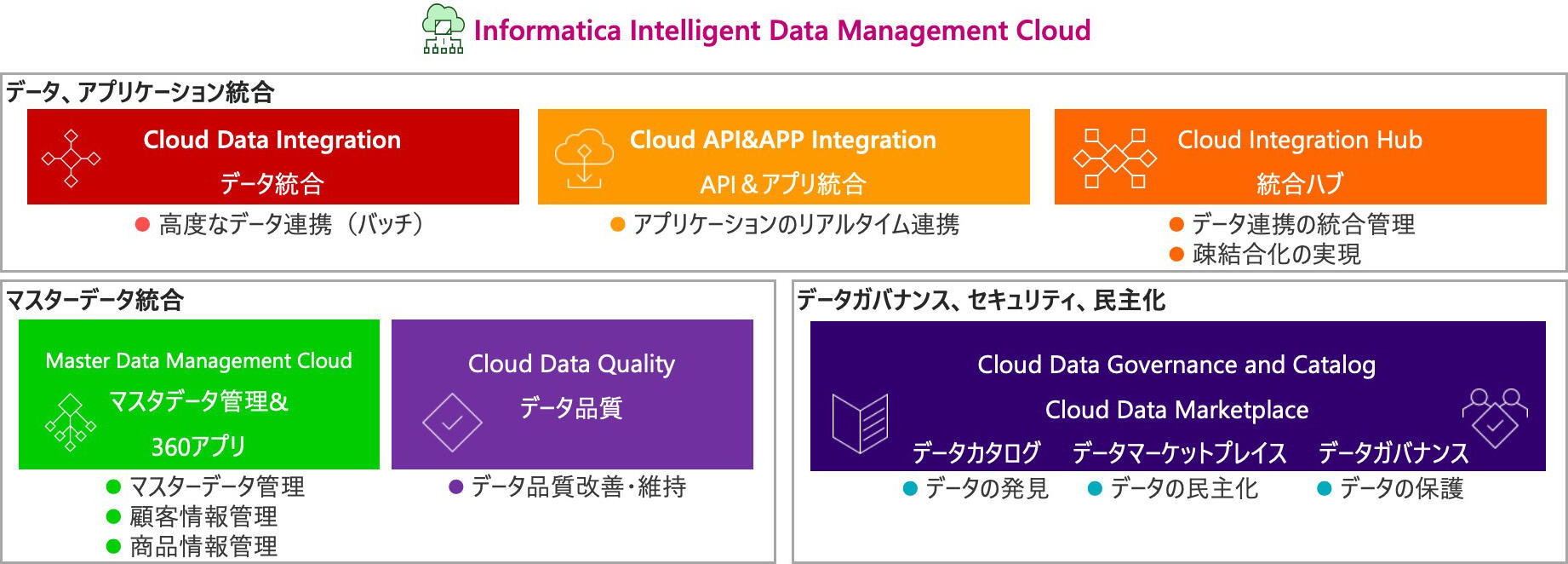 Informatica Intelligent Data Management Cloud

データ、アプリケーション統合

Cloud Data Integration
データ統合

● 高度なデータ連携（バッチ）

Cloud API&APP Integration
API＆アプリ統合

● アプリケーションのリアルタイム連携

Cloud Integration Hub
統合ハブ

● データ連携の統合管理
● 疎結合化の実現

マスターデータ統合

Master Data Management Cloud
マスタデータ管理&
360アプリ

● マスターデータ管理
● 顧客情報管理
● 商品情報管理

Cloud Data Quality
データ品質

● データ品質改善・維持

データガバナンス、セキュリティ、民主化

Cloud Data Governance and Catalog
Cloud Data Marketplace
データカタログ　データマーケットプレイス　データガバナンス

● データの発見　● データの民主化　● データの保護